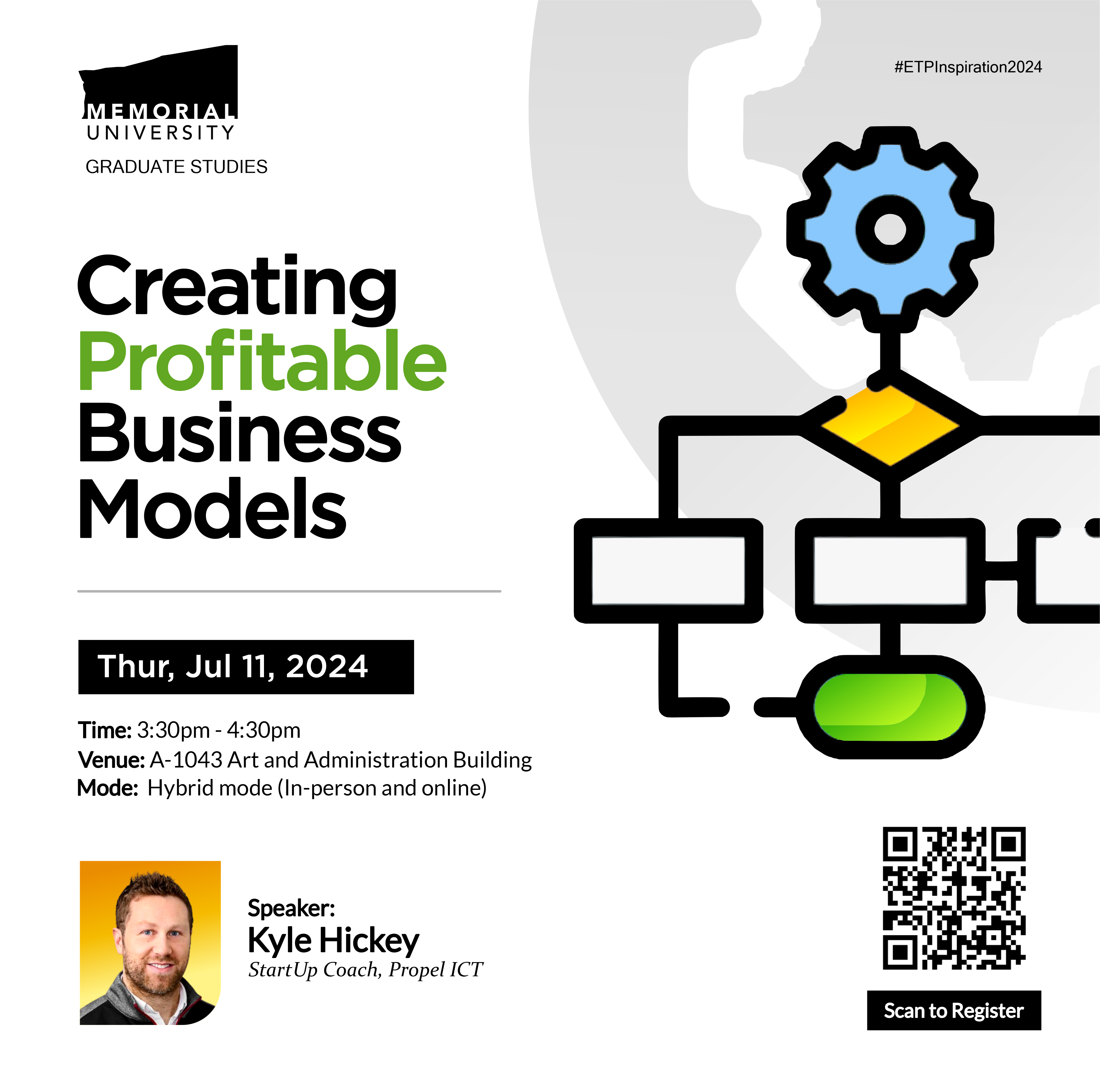 MEMORIAL UNIVERSITY
GRADUATE STUDIES

#ETPInspiration2024

Creating Profitable Business Models

Thur, Jul 11, 2024

Time: 3:30pm - 4:30pm
Venue: A-1043 Art and Administration Building
Mode: Hybrid mode (In-person and online)

Speaker:
Kyle Hickey
StartUp Coach, Propel ICT

Scan to Register